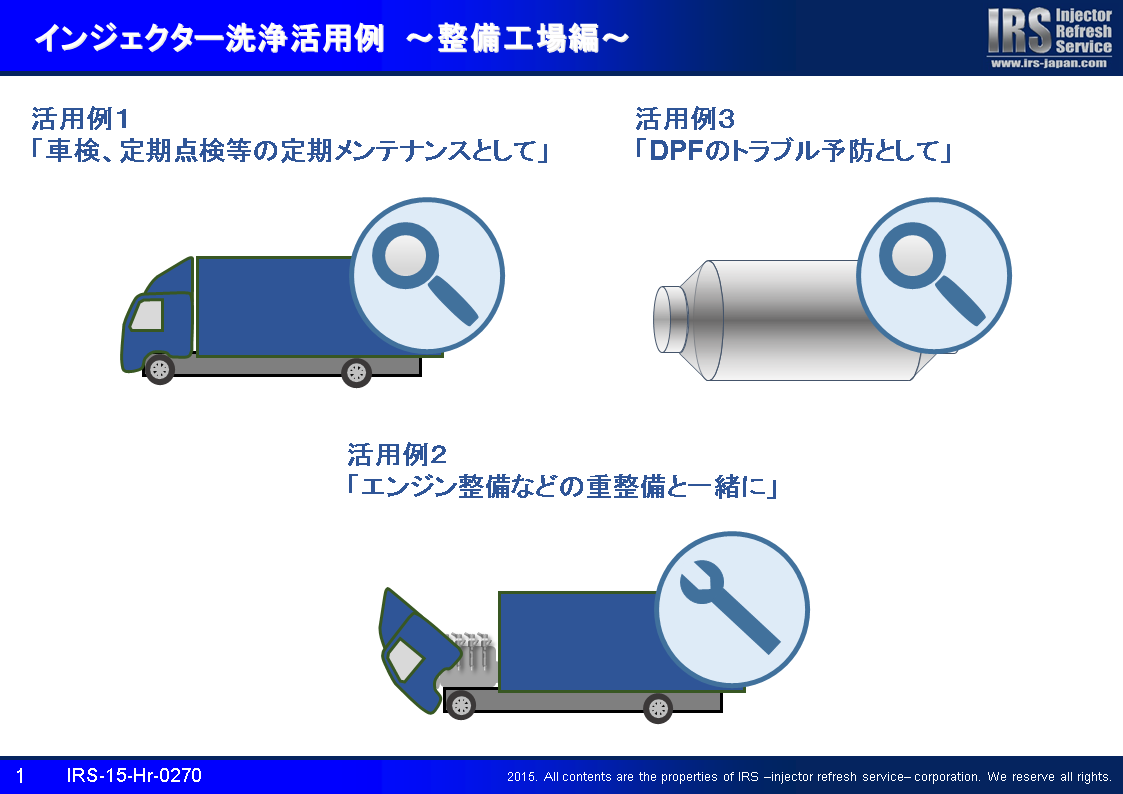 インジェクター洗浄活用例 ～整備工場編～

IRS Injector Refresh Service
www.irs-japan.com

活用例1
「車検、定期点検等の定期メンテナンスとして」

活用例3
「DPFのトラブル予防として」

活用例2
「エンジン整備などの重整備と一緒に」

1 IRS-15-Hr-0270

2015. All contents are the properties of IRS –injector refresh service– corporation. We reserve all rights.